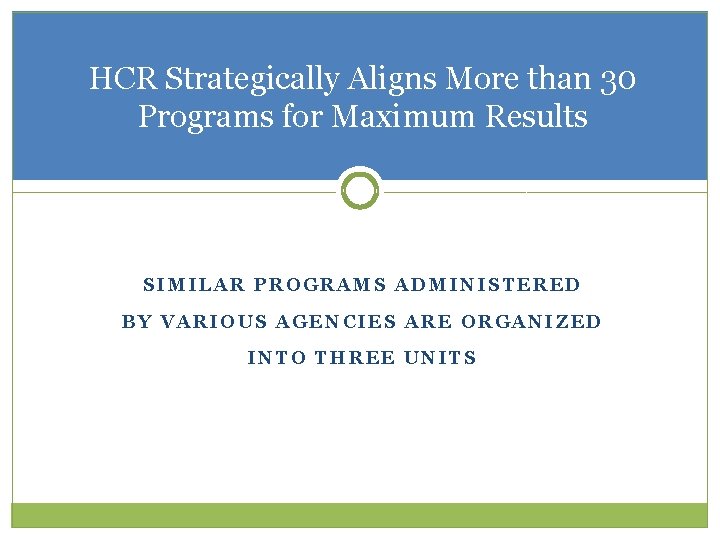 HCR Strategically Aligns More than 30 Programs for Maximum Results

SIMILAR PROGRAMS ADMINISTERED BY VARIOUS AGENCIES ARE ORGANIZED INTO THREE UNITS